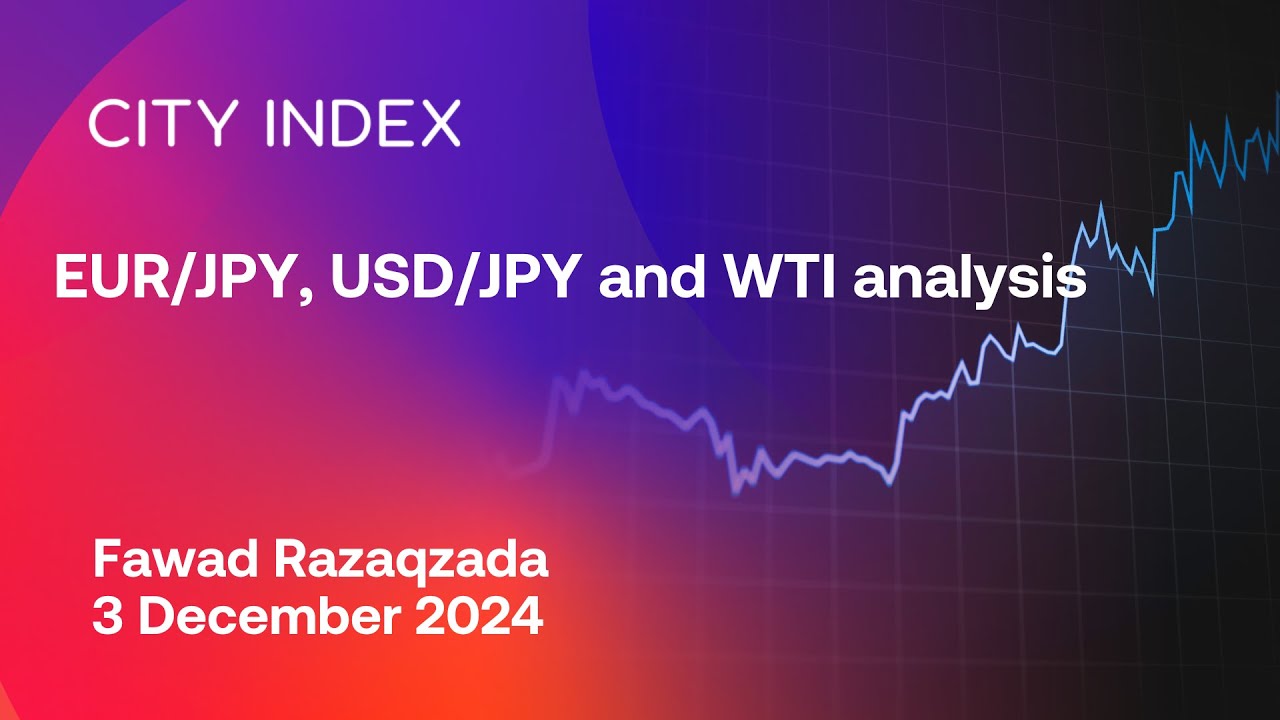 CITY INDEX

EUR/JPY, USD/JPY and WTI analysis

Fawad Razaqzada
3 December 2024